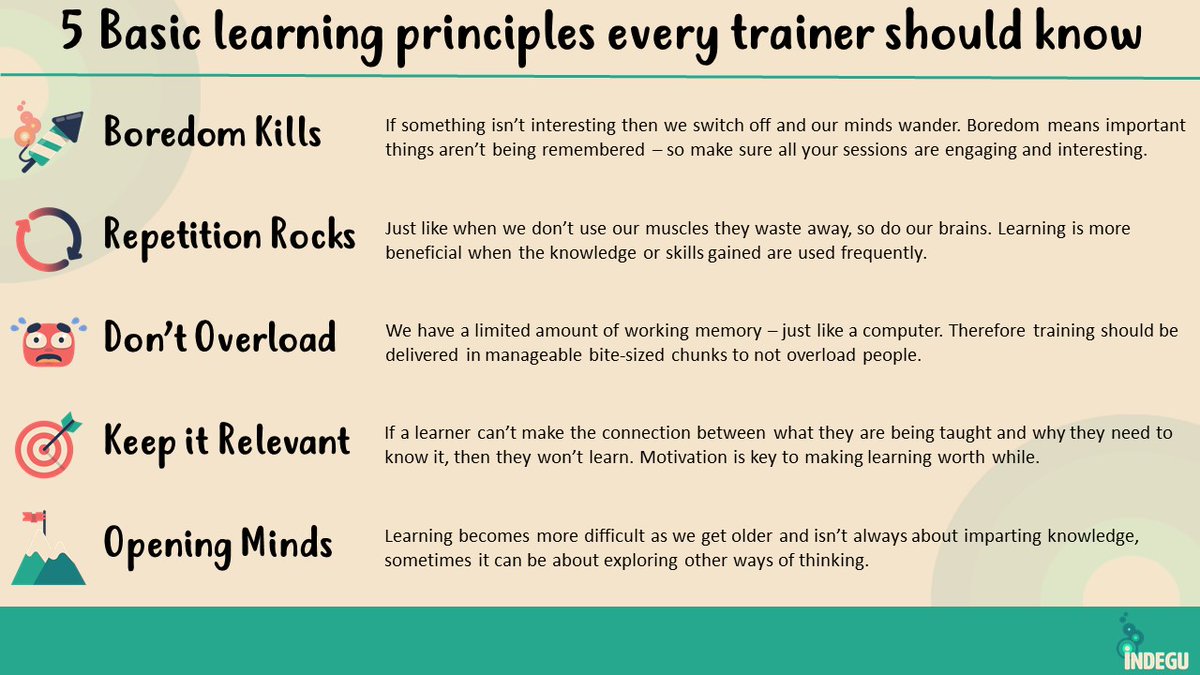 5 Basic learning principles every trainer should know

Boredom Kills

If something isn't interesting then we switch off and our minds wander. Boredom means important things aren't being remembered – so make sure all your sessions are engaging and interesting.

Repetition Rocks

Just like when we don't use our muscles they waste away, so do our brains. Learning is more beneficial when the knowledge or skills gained are used frequently.

Don't Overload

We have a limited amount of working memory – just like a computer. Therefore training should be delivered in manageable bite-sized chunks to not overload people.

Keep it Relevant

If a learner can't make the connection between what they are being taught and why they need to know it, then they won't learn. Motivation is key to making learning worth while.

Opening Minds

Learning becomes more difficult as we get older and isn't always about imparting knowledge, sometimes it can be about exploring other ways of thinking.

INDEGU